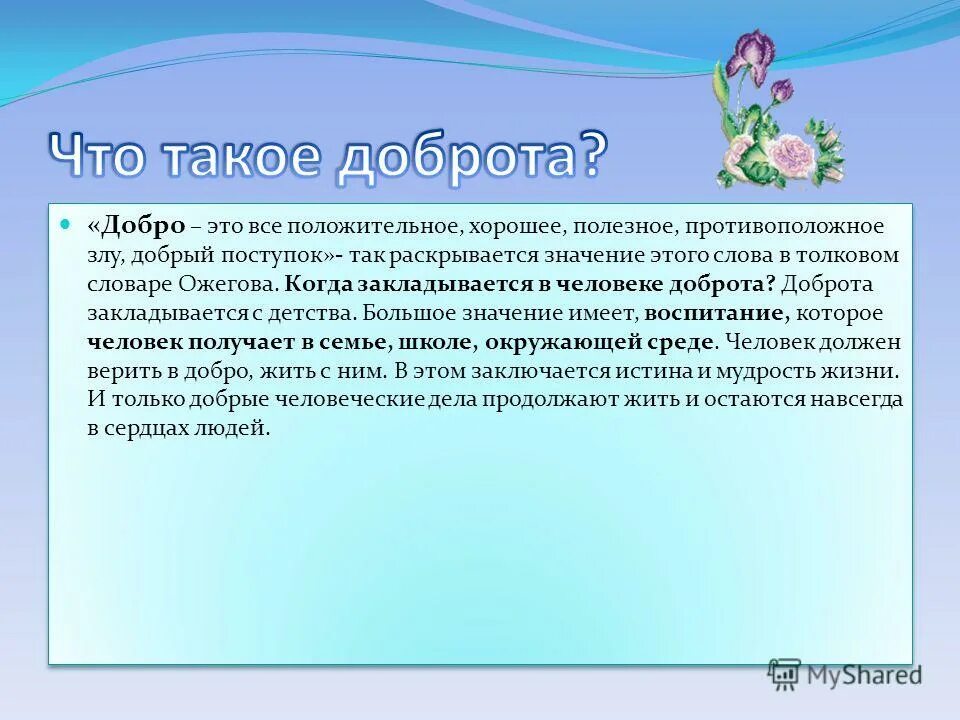 Что такое доброта?

«Добро – это все положительное, хорошее, полезное, противоположное злу, добрый поступок»- так раскрывается значение этого слова в толковом словаре Ожегова. Когда закладывается в человеке доброта? Доброта закладывается с детства. Большое значение имеет, воспитание, которое человек получает в семье, школе, окружающей среде. Человек должен верить в добро, жить с ним. В этом заключается истина и мудрость жизни. И только добрые человеческие дела продолжают жить и остаются навсегда в сердцах людей.

MyShared